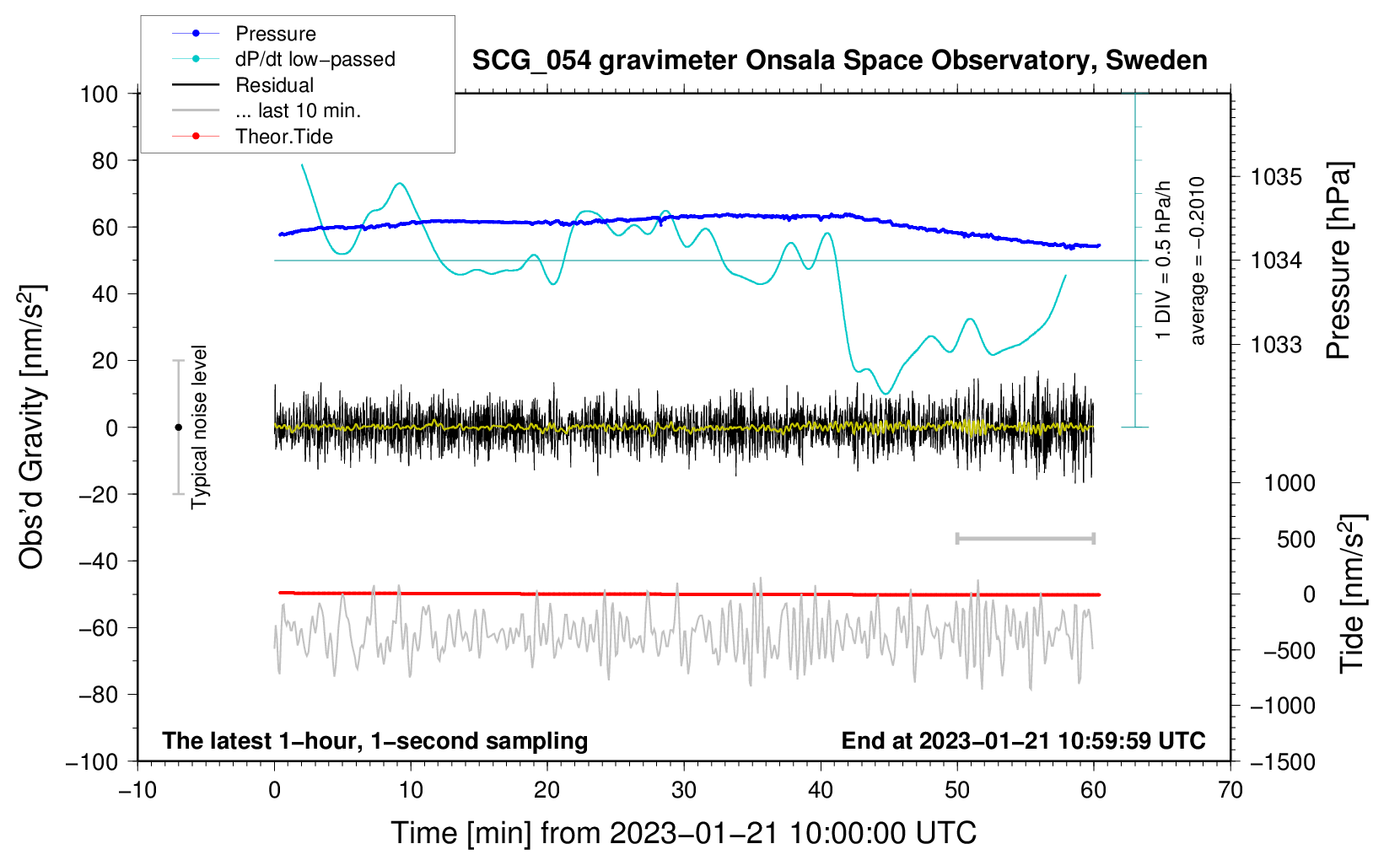 Pressure
dP/dt low−passed
Residual
... last 10 min.
Theor.Tide

SCG_054 gravimeter Onsala Space Observatory, Sweden

100
80
60
40
20
0
−20
−40
−60
−80
−100

Obs'd Gravity [nm/s$^2$]

Typical noise level

1 DIV = 0.5 hPa/h
average = −0.2010

1035
1034
1033
Pressure [hPa]

1000
500
0
−500
−1000
−1500
Tide [nm/s$^2$]

The latest 1−hour, 1−second sampling
End at 2023−01−21 10:59:59 UTC

−10
0
10
20
30
40
50
60
70

Time [min] from 2023−01−21 10:00:00 UTC